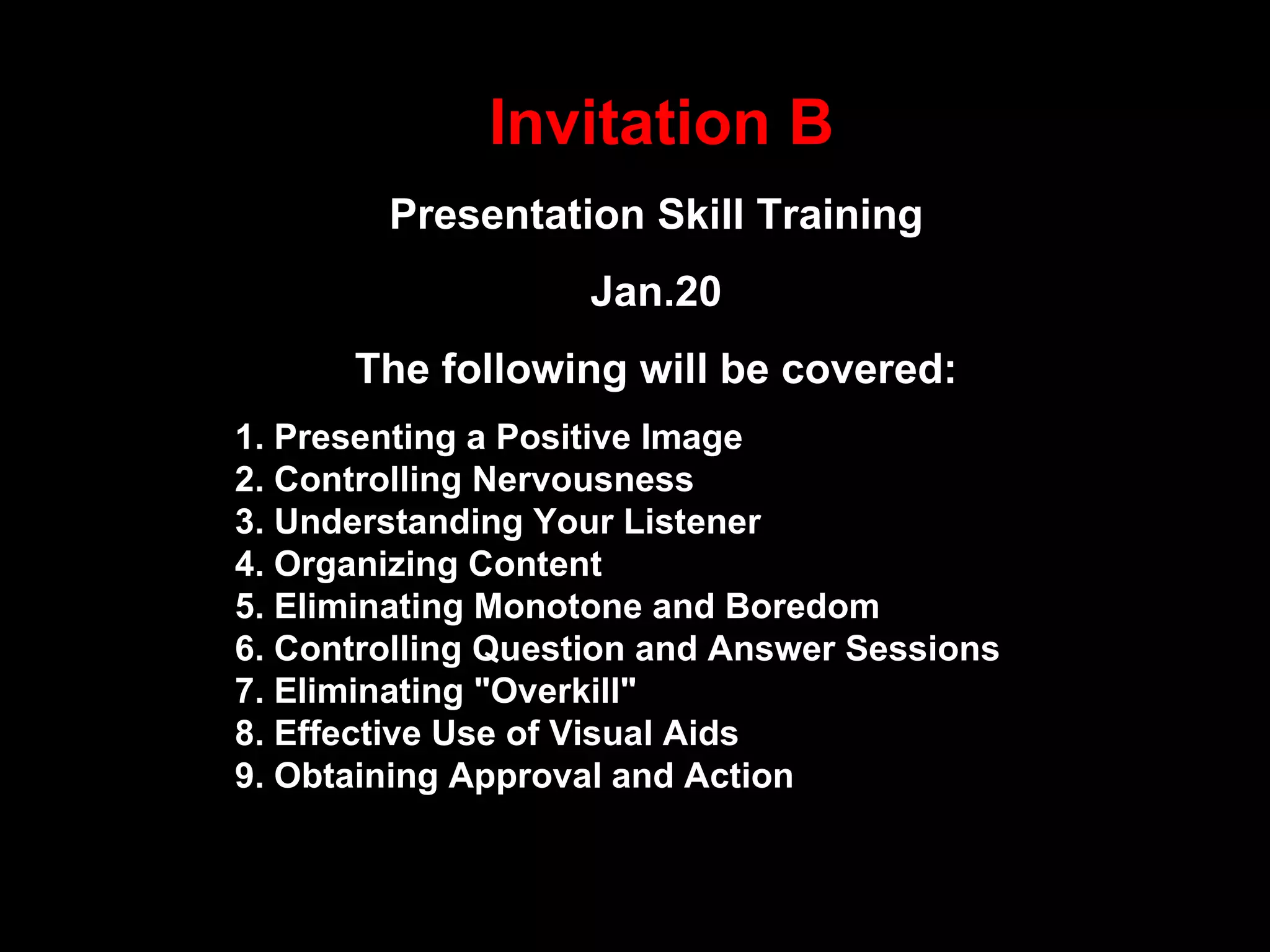 Invitation B

Presentation Skill Training

Jan.20

The following will be covered:

1. Presenting a Positive Image
2. Controlling Nervousness
3. Understanding Your Listener
4. Organizing Content
5. Eliminating Monotone and Boredom
6. Controlling Question and Answer Sessions
7. Eliminating "Overkill"
8. Effective Use of Visual Aids
9. Obtaining Approval and Action